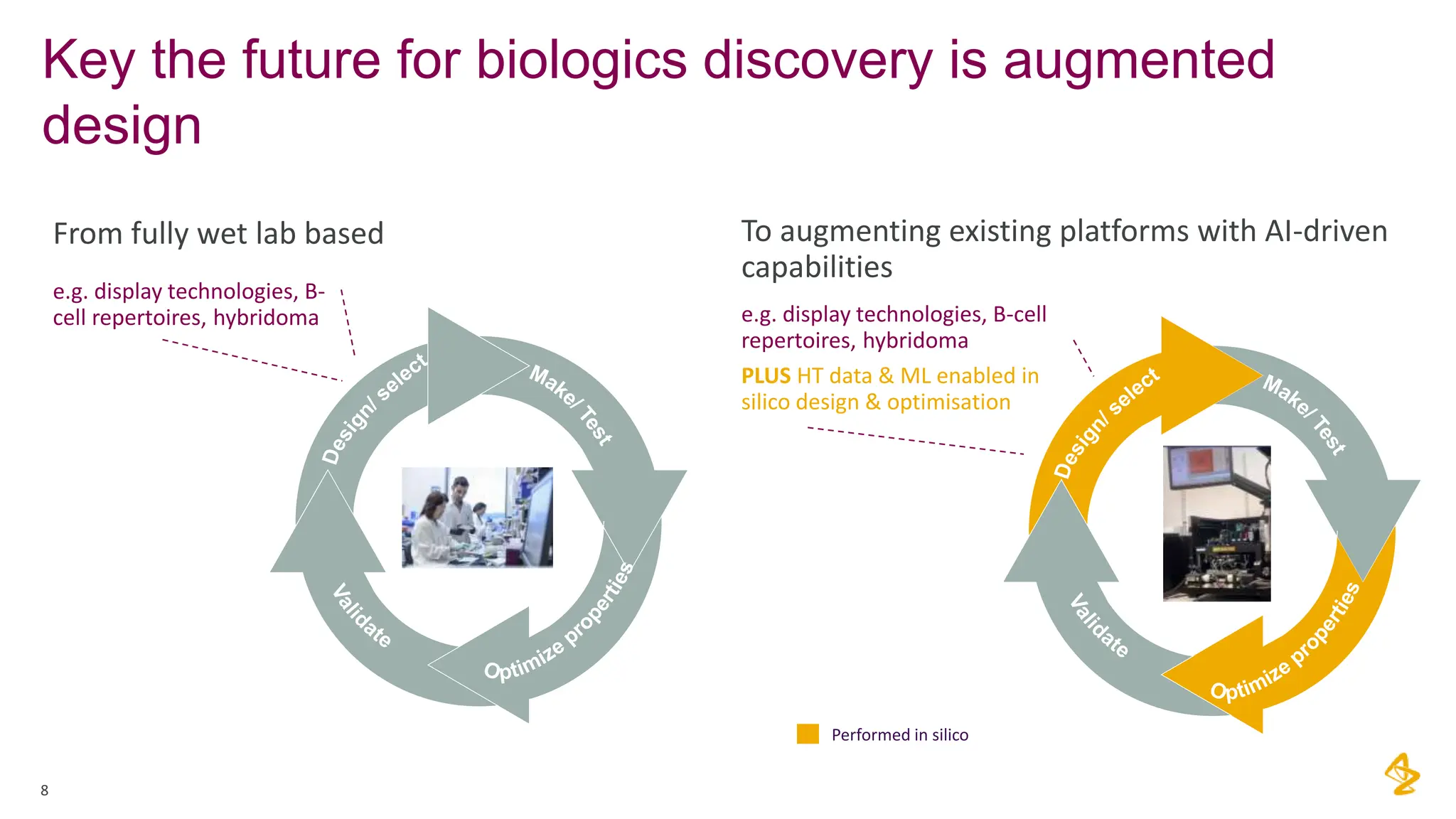 Key the future for biologics discovery is augmented design

From fully wet lab based

e.g. display technologies, B-cell repertoires, hybridoma

Design/ select

Make/ Test

Optimize properties

Validate

To augmenting existing platforms with AI-driven capabilities

e.g. display technologies, B-cell repertoires, hybridoma

PLUS HT data & ML enabled in silico design & optimisation

Design/ select

Make/ Test

Optimize properties

Validate

Performed in silico

8